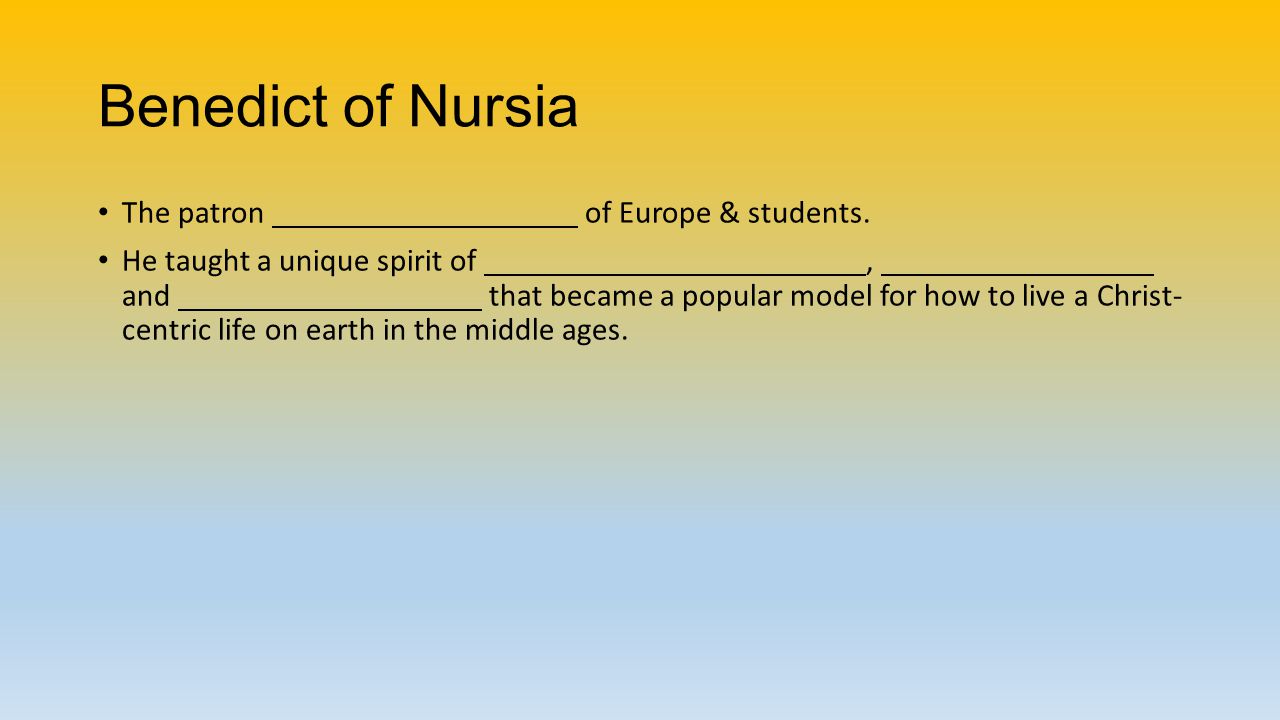 Benedict of Nursia

• The patron ____________________ of Europe & students.
• He taught a unique spirit of _________________________, __________________ and ____________________ that became a popular model for how to live a Christ-centric life on earth in the middle ages.